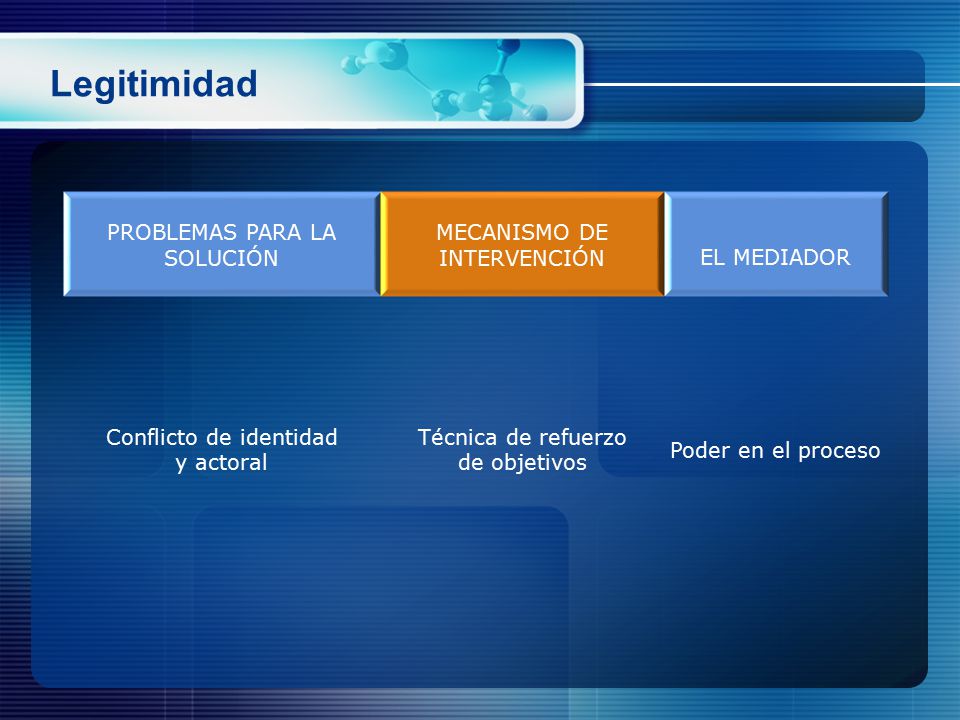 Legitimidad

| PROBLEMAS PARA LA SOLUCIÓN | MECANISMO DE INTERVENCIÓN | EL MEDIADOR |
|---|---|---|
| Conflicto de identidad y actoral | Técnica de refuerzo de objetivos | Poder en el proceso |